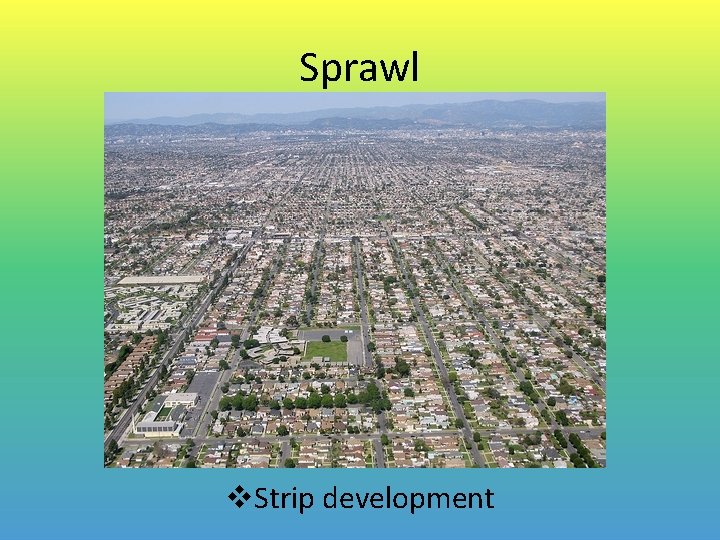 Sprawl

❖Strip development